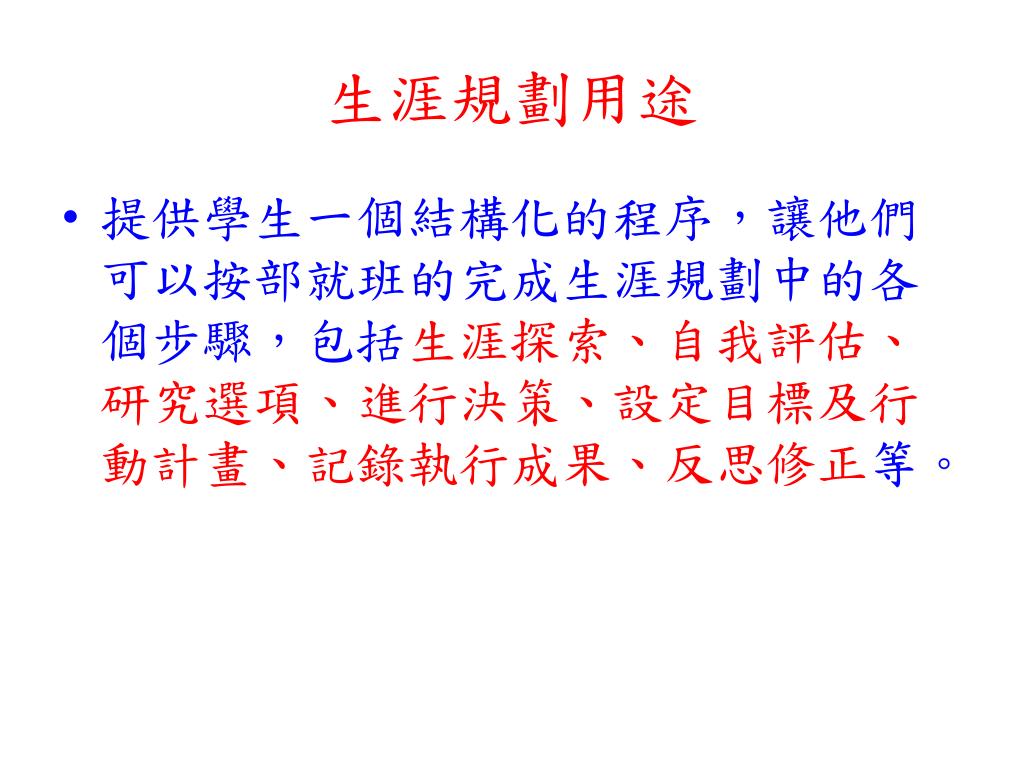 生涯規劃用途

• 提供學生一個結構化的程序，讓他們可以按部就班的完成生涯規劃中的各個步驟，包括生涯探索、自我評估、研究選項、進行決策、設定目標及行動計畫、記錄執行成果、反思修正等。